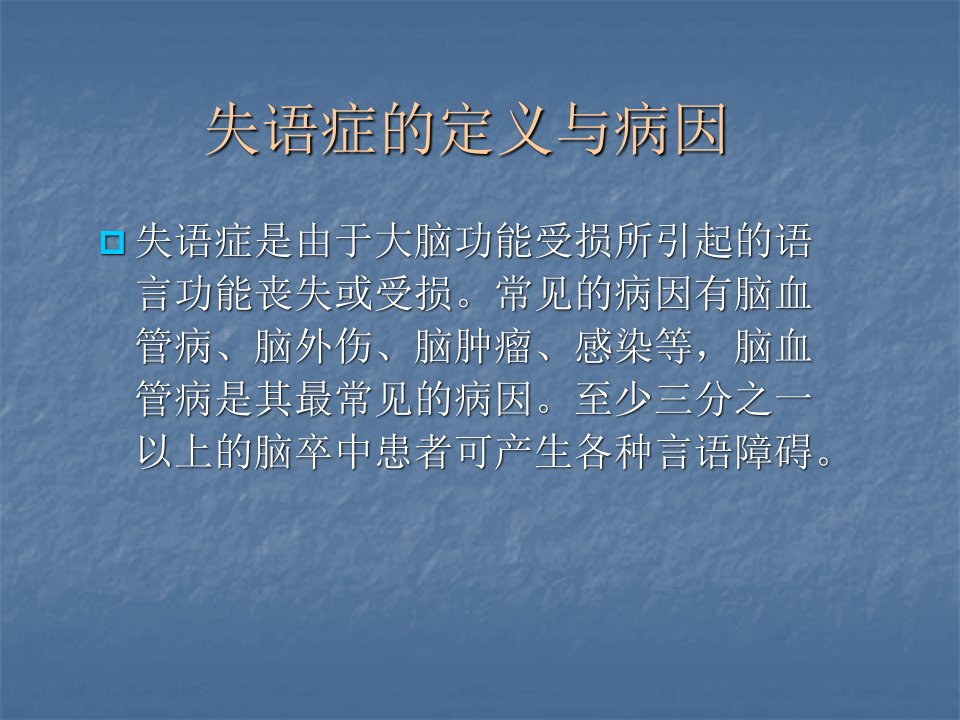 失语症的定义与病因

失语症是由于大脑功能受损所引起的语言功能丧失或受损。常见的病因有脑血管病、脑外伤、脑肿瘤、感染等，脑血管病是其最常见的病因。至少三分之一以上的脑卒中患者可产生各种言语障碍。